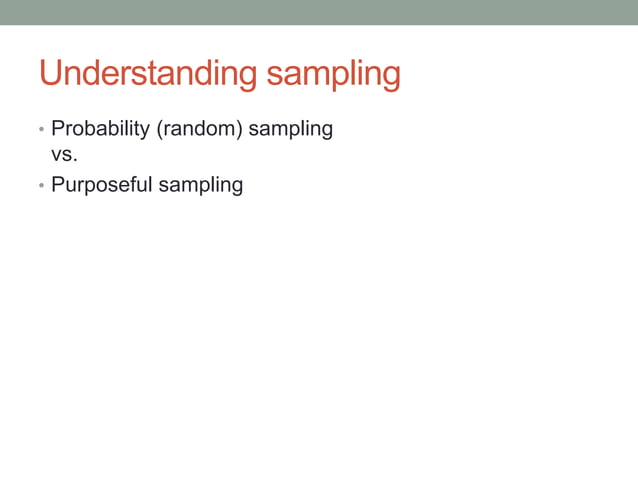 Understanding sampling

• Probability (random) sampling
vs.

• Purposeful sampling